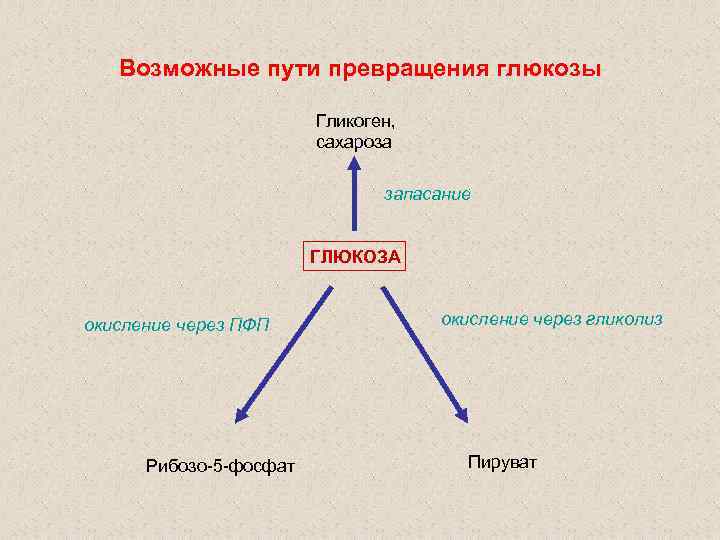 Возможные пути превращения глюкозы

Гликоген, сахароза

запасание

ГЛЮКОЗА

окисление через ПФП

окисление через гликолиз

Рибозо-5-фосфат

Пируват